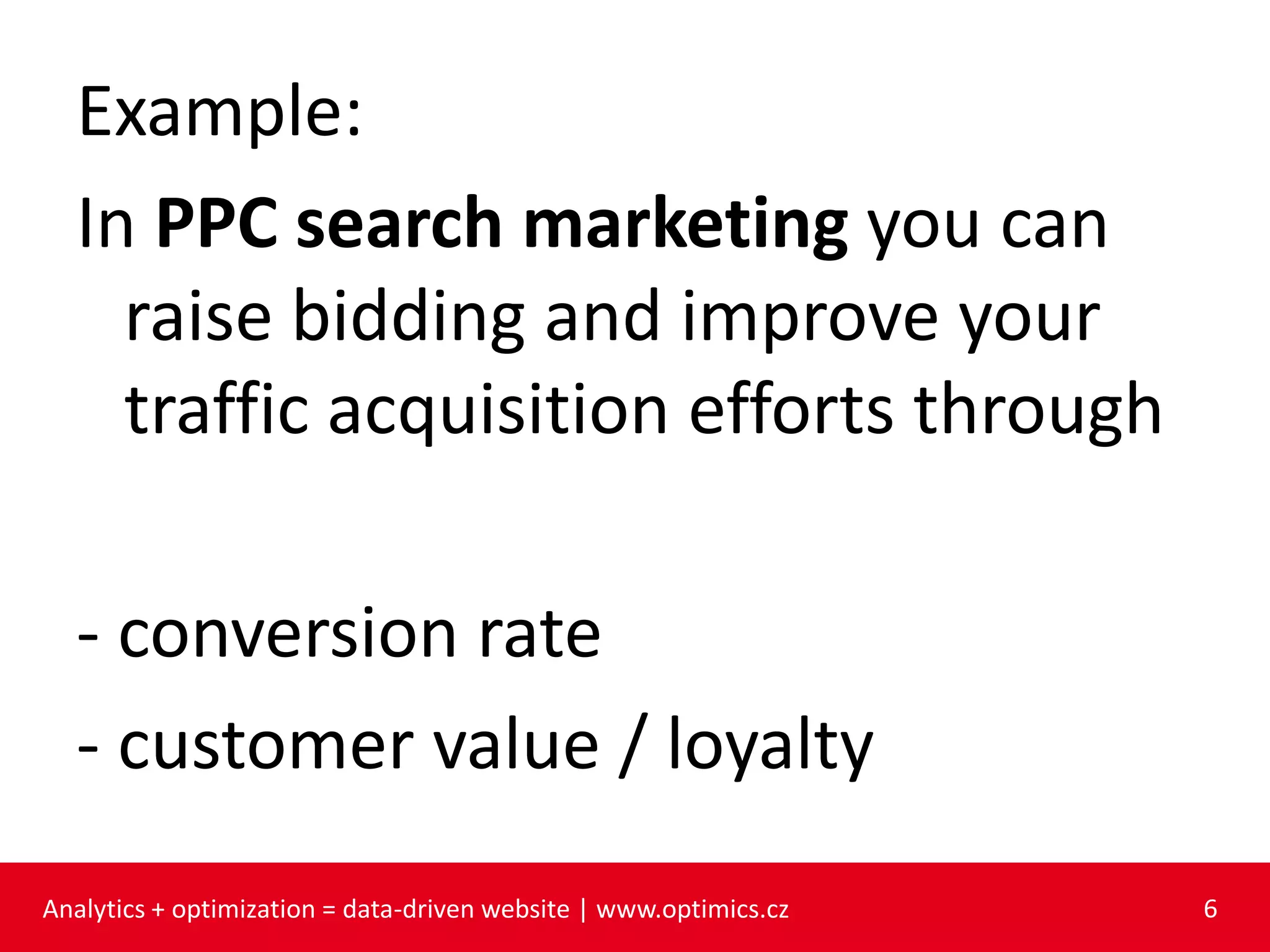 Example:

In PPC search marketing you can raise bidding and improve your traffic acquisition efforts through

- conversion rate
- customer value / loyalty

Analytics + optimization = data-driven website | www.optimics.cz 6